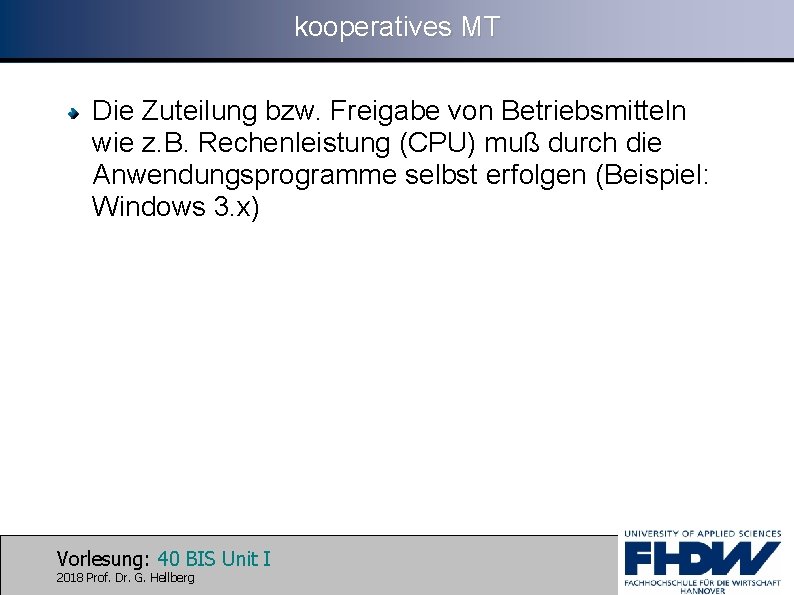 kooperatives MT

Die Zuteilung bzw. Freigabe von Betriebsmitteln wie z.B. Rechenleistung (CPU) muß durch die Anwendungsprogramme selbst erfolgen (Beispiel: Windows 3.x)

Vorlesung: 40 BIS Unit I
2018 Prof. Dr. G. Hellberg

UNIVERSITY OF APPLIED SCIENCES
FHDW
FACHHOCHSCHULE FÜR DIE WIRTSCHAFT
HANNOVER